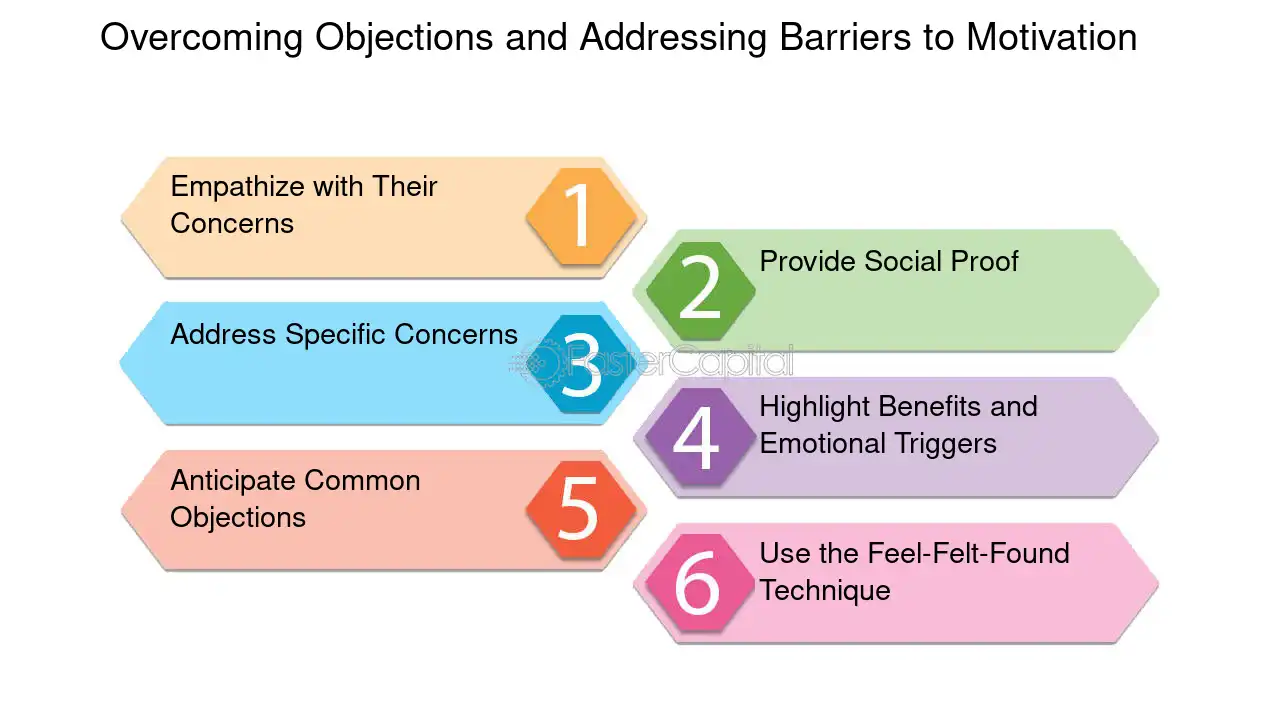 Overcoming Objections and Addressing Barriers to Motivation

Empathize with Their Concerns
1

2
Provide Social Proof

Address Specific Concerns
3

4
Highlight Benefits and Emotional Triggers

Anticipate Common Objections
5

6
Use the Feel-Felt-Found Technique

FasterCapital